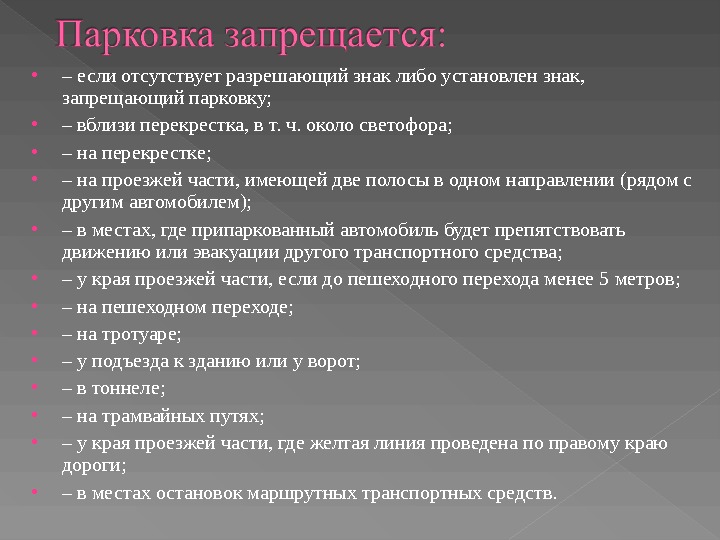 Парковка запрещается:

• – если отсутствует разрешающий знак либо установлен знак, запрещающий парковку;
• – вблизи перекрестка, в т. ч. около светофора;
• – на перекрестке;
• – на проезжей части, имеющей две полосы в одном направлении (рядом с другим автомобилем);
• – в местах, где припаркованный автомобиль будет препятствовать движению или эвакуации другого транспортного средства;
• – у края проезжей части, если до пешеходного перехода менее 5 метров;
• – на пешеходном переходе;
• – на тротуаре;
• – у подъезда к зданию или у ворот;
• – в тоннеле;
• – на трамвайных путях;
• – у края проезжей части, где желтая линия проведена по правому краю дороги;
• – в местах остановок маршрутных транспортных средств.